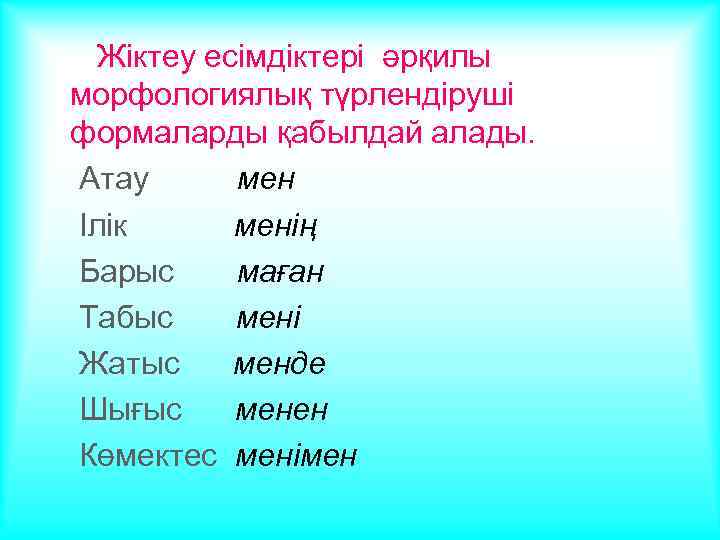 Жіктеу есімдіктері әрқилы морфологиялық түрлендіруші формаларды қабылдай алады.

Атау мен
Ілік менің
Барыс маған
Табыс мені
Жатыс менде
Шығыс менен
Көмектес менімен